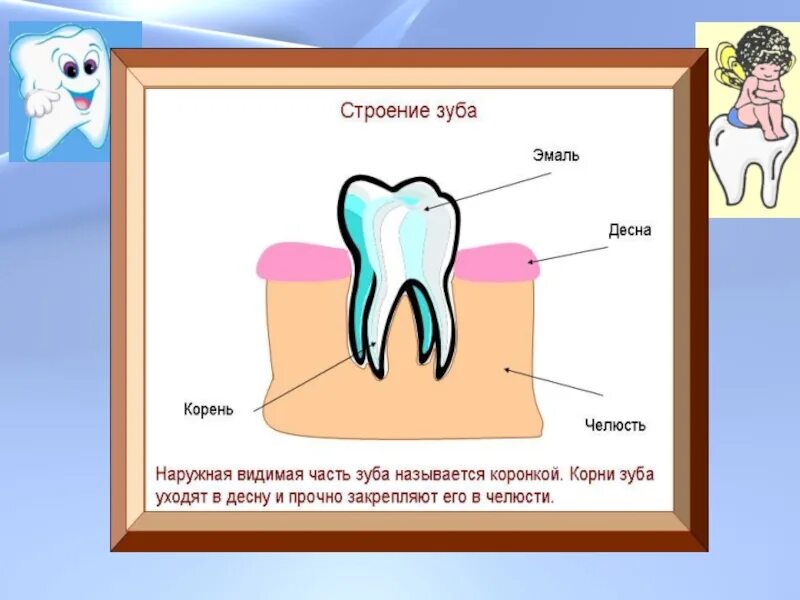 Строение зуба

Эмаль

Десна

Корень

Челюсть

Наружная видимая часть зуба называется коронкой. Корни зуба уходят в десну и прочно закрепляют его в челюсти.